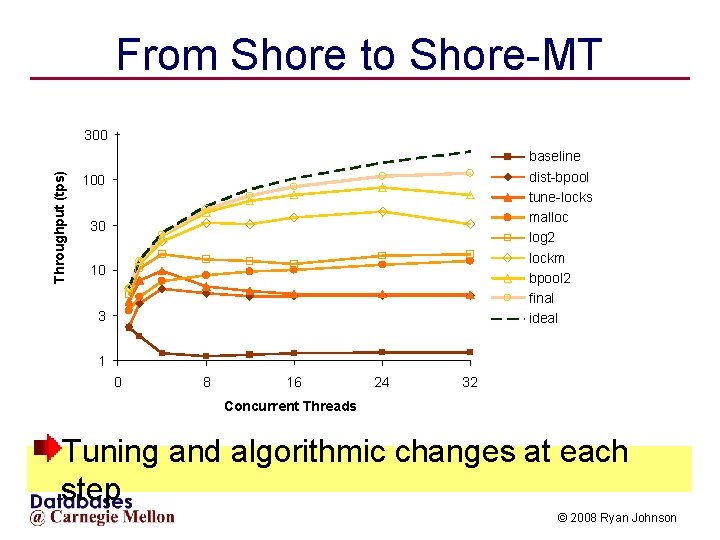 From Shore to Shore-MT

Throughput (tps)

300
100
30
10
3
1

0
8
16
24
32

Concurrent Threads

baseline
dist-bpool
tune-locks
malloc
log2
lockm
bpool2
final
ideal

Tuning and algorithmic changes at each step

Databases
@ Carnegie Mellon

© 2008 Ryan Johnson